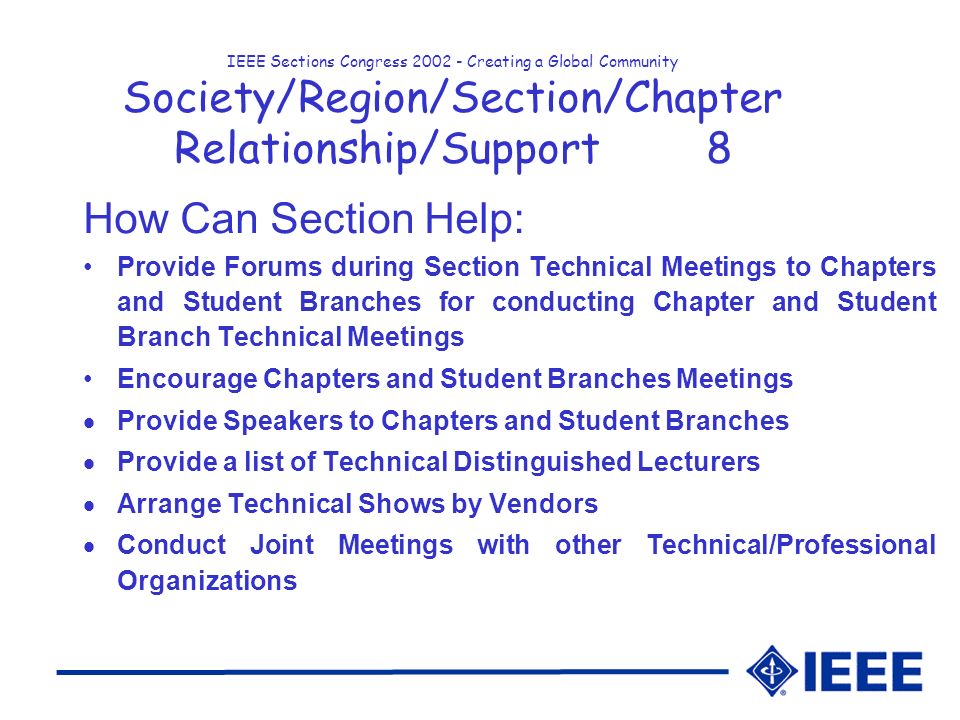 IEEE Sections Congress 2002 - Creating a Global Community

Society/Region/Section/Chapter Relationship/Support 8

How Can Section Help:

• Provide Forums during Section Technical Meetings to Chapters and Student Branches for conducting Chapter and Student Branch Technical Meetings
• Encourage Chapters and Student Branches Meetings
• Provide Speakers to Chapters and Student Branches
• Provide a list of Technical Distinguished Lecturers
• Arrange Technical Shows by Vendors
• Conduct Joint Meetings with other Technical/Professional Organizations

IEEE